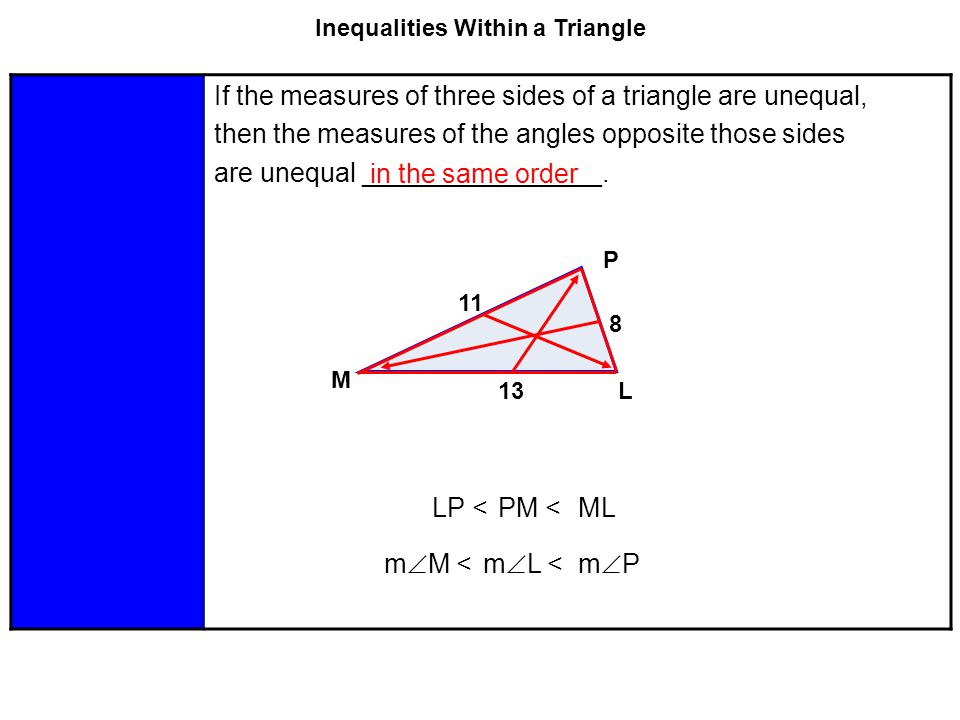 Inequalities Within a Triangle

If the measures of three sides of a triangle are unequal, then the measures of the angles opposite those sides are unequal in the same order.

P
11
8
M
13
L

LP < PM < ML

$m\angle M < m\angle L < m\angle P$